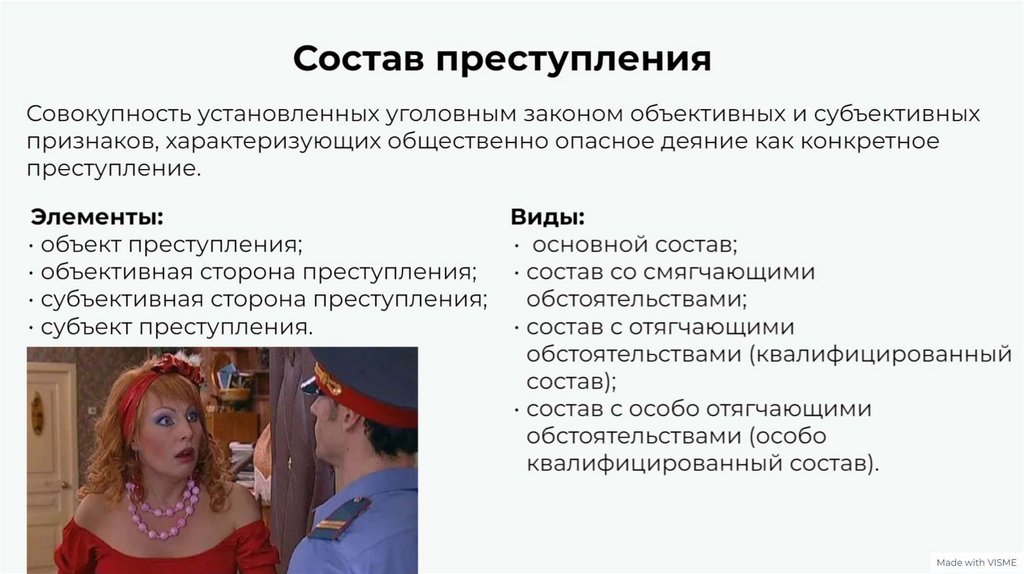 Состав преступления

Совокупность установленных уголовным законом объективных и субъективных признаков, характеризующих общественно опасное деяние как конкретное преступление.

Элементы:
• объект преступления;
• объективная сторона преступления;
• субъективная сторона преступления;
• субъект преступления.

Виды:
• основной состав;
• состав со смягчающими обстоятельствами;
• состав с отягчающими обстоятельствами (квалифицированный состав);
• состав с особо отягчающими обстоятельствами (особо квалифицированный состав).

Made with VISME